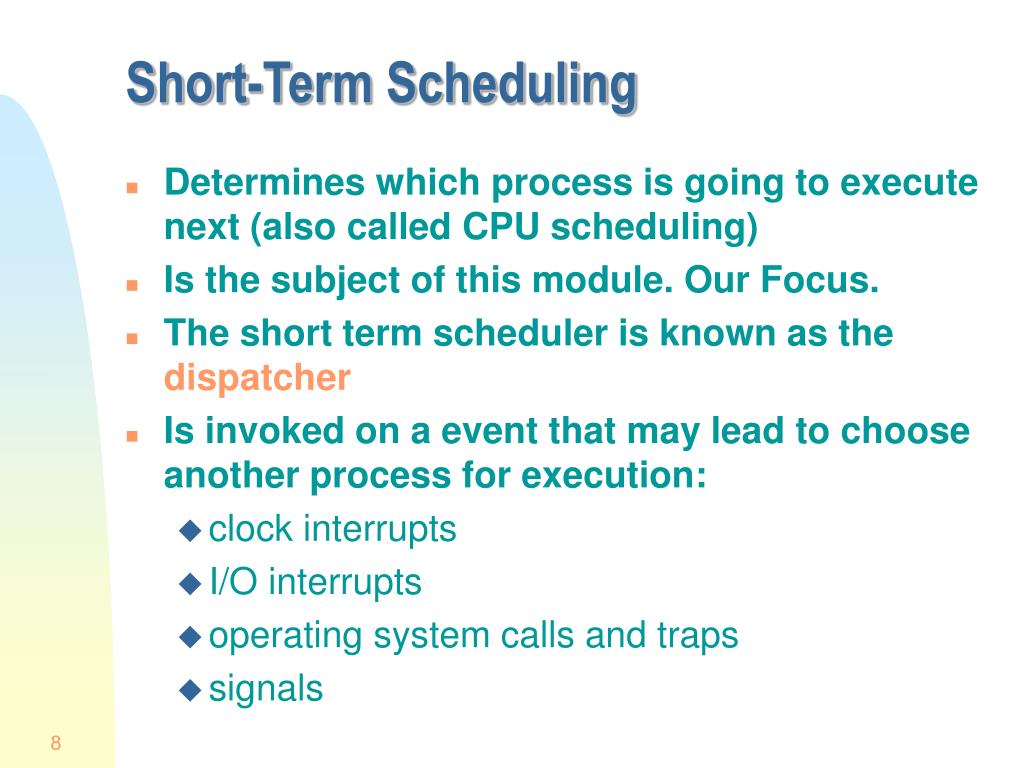 Short-Term Scheduling

- Determines which process is going to execute next (also called CPU scheduling)
- Is the subject of this module. Our Focus.
- The short term scheduler is known as the dispatcher
- Is invoked on a event that may lead to choose another process for execution:
  - clock interrupts
  - I/O interrupts
  - operating system calls and traps
  - signals

8